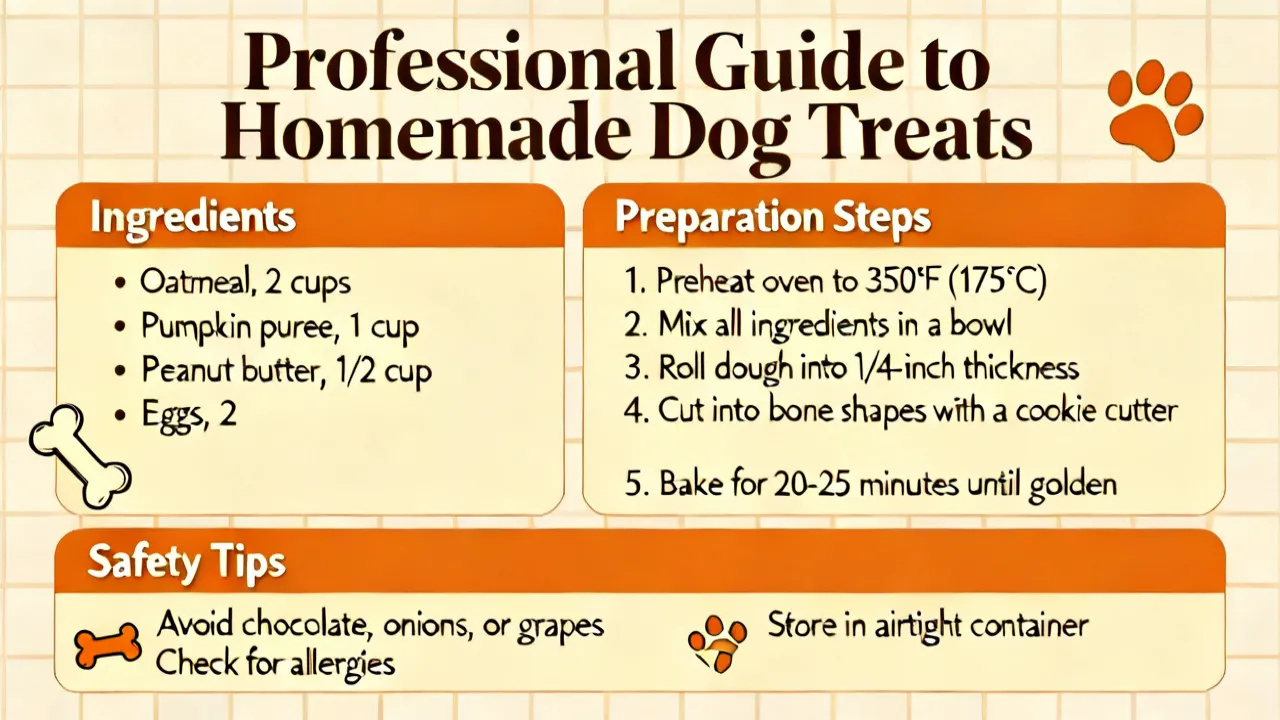 Professional Guide to Homemade Dog Treats

Ingredients

• Oatmeal, 2 cups
• Pumpkin puree, 1 cup
• Peanut butter, 1/2 cup
• Eggs, 2

Preparation Steps

1. Preheat oven to 350°F (175°C)
2. Mix all ingredients in a bowl
3. Roll dough into 1/4-inch thickness
4. Cut into bone shapes with a cookie cutter

5. Bake for 20-25 minutes until golden

Safety Tips

Avoid chocolate, onions, or grapes
Check for allergies

Store in airtight container